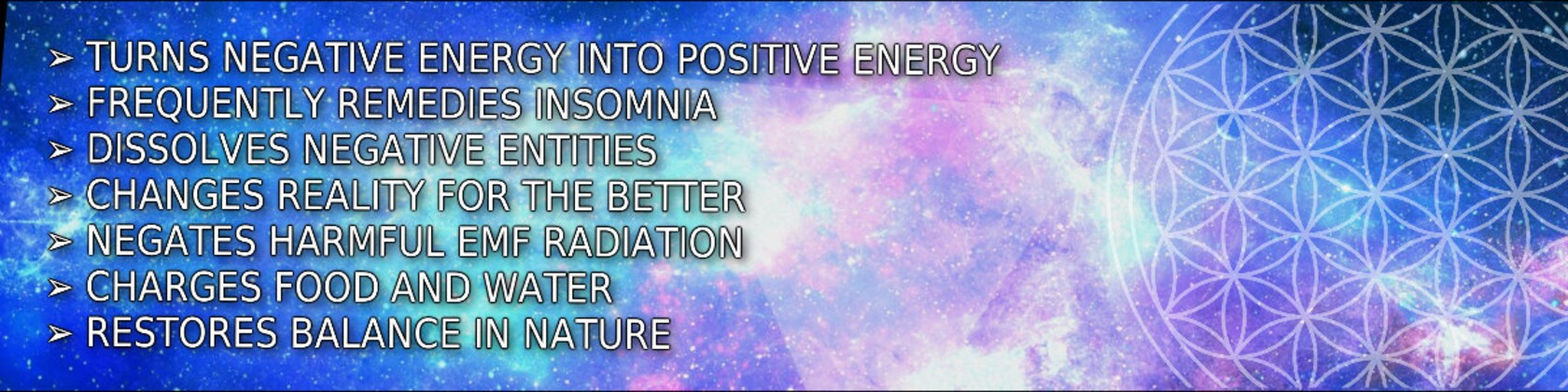 ➢ TURNS NEGATIVE ENERGY INTO POSITIVE ENERGY
➢ FREQUENTLY REMEDIES INSOMNIA
➢ DISSOLVES NEGATIVE ENTITIES
➢ CHANGES REALITY FOR THE BETTER
➢ NEGATES HARMFUL EMF RADIATION
➢ CHARGES FOOD AND WATER
➢ RESTORES BALANCE IN NATURE